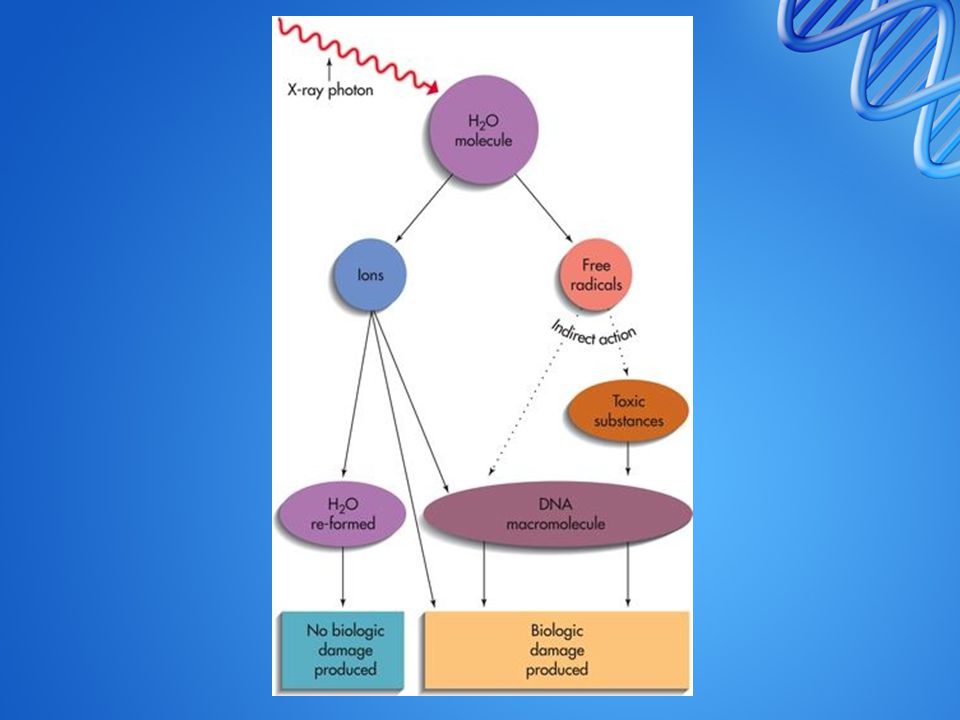 X-ray photon

$H_2O$ molecule

Ions

Free radicals

Indirect action

Toxic substances

$H_2O$ re-formed

DNA macromolecule

No biologic damage produced

Biologic damage produced